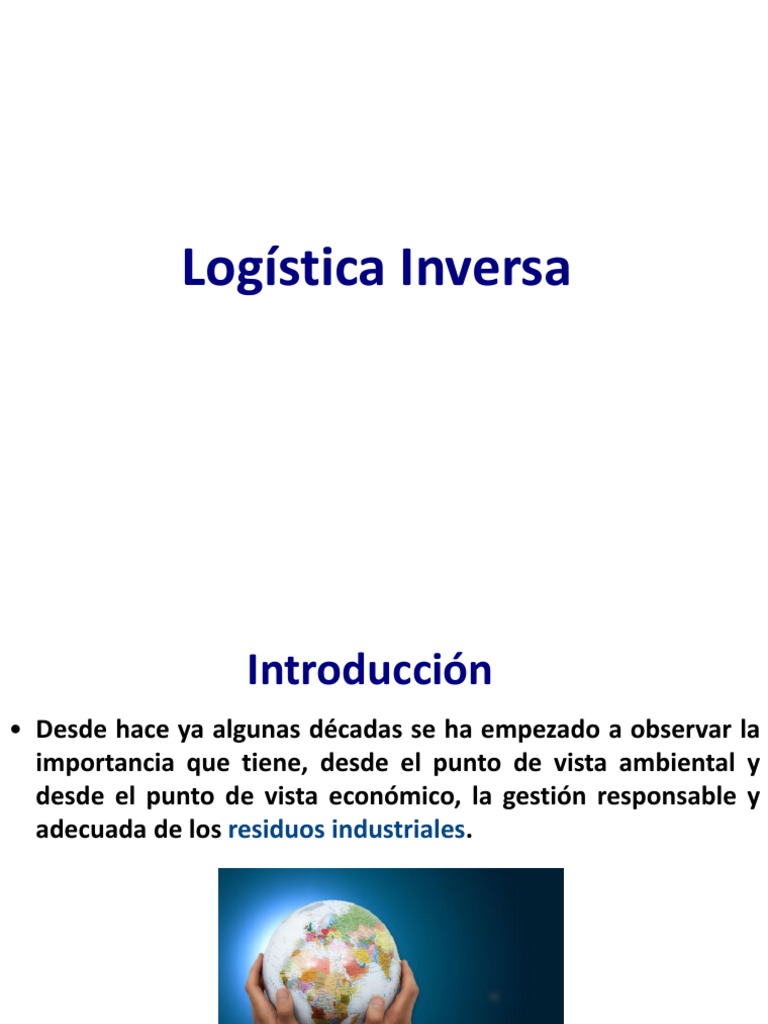 Logística Inversa

Introducción

• Desde hace ya algunas décadas se ha empezado a observar la importancia que tiene, desde el punto de vista ambiental y desde el punto de vista económico, la gestión responsable y adecuada de los residuos industriales.